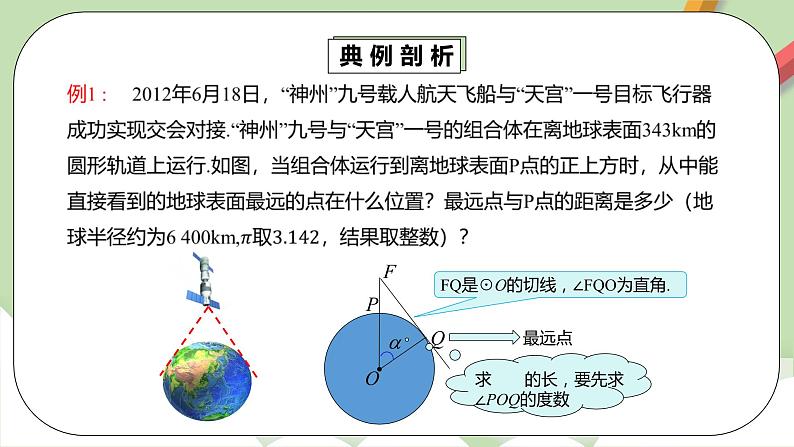 典例剖析

例1： 2012年6月18日，“神州”九号载人航天飞船与“天宫”一号目标飞行器成功实现交会对接.“神州”九号与“天宫”一号的组合体在离地球表面343km的圆形轨道上运行.如图，当组合体运行到离地球表面P点的正上方时，从中能直接看到的地球表面最远的点在什么位置？最远点与P点的距离是多少（地球半径约为6 400km,$\pi$取3.142，结果取整数）？

$F$

$P$

$\alpha°$

$Q$

$O$

FQ是⊙$O$的切线，∠FQO为直角.

最远点

求 的长，要先求∠$POQ$的度数